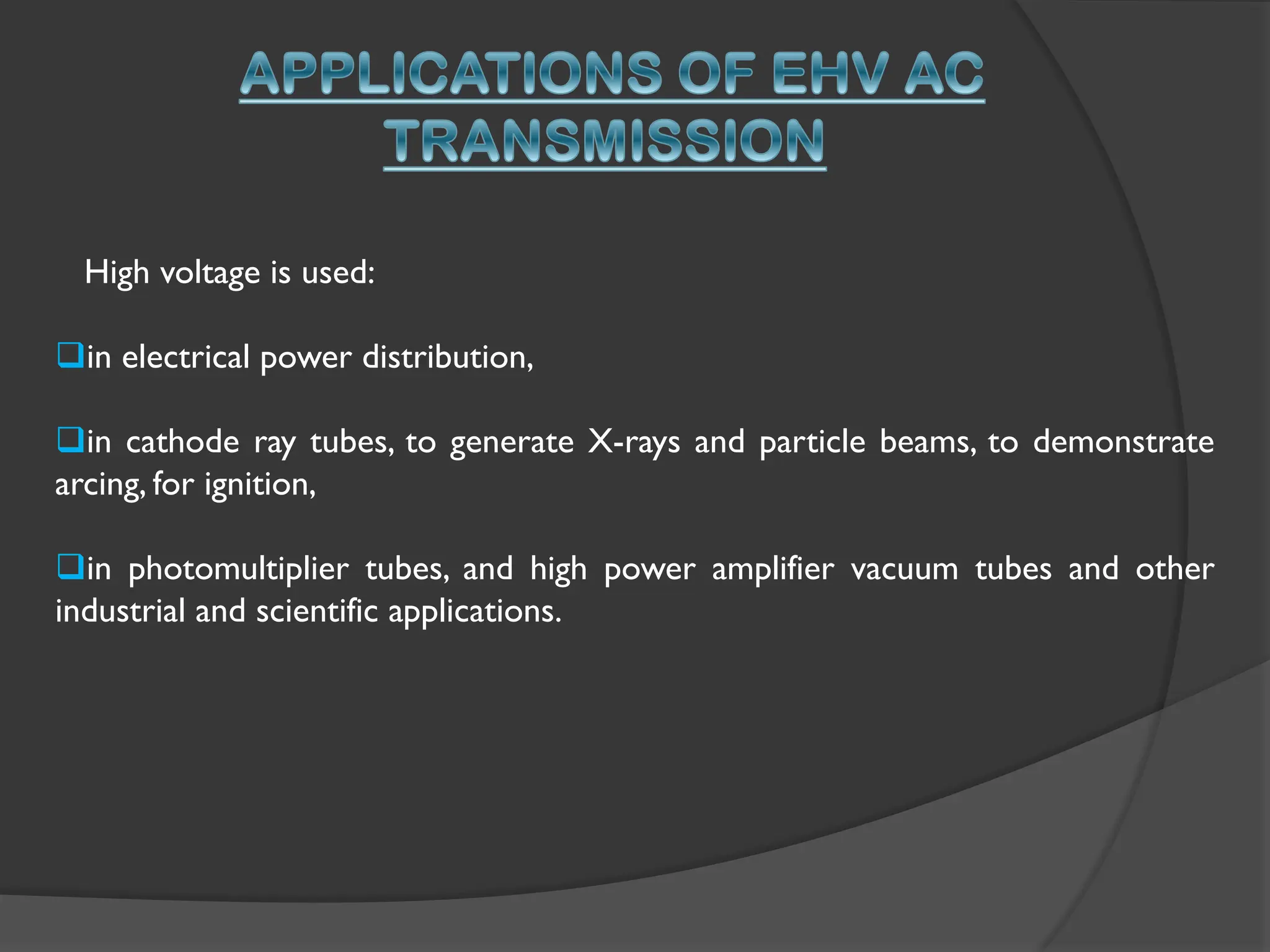 APPLICATIONS OF EHV AC TRANSMISSION

High voltage is used:

❑in electrical power distribution,

❑in cathode ray tubes, to generate X-rays and particle beams, to demonstrate arcing, for ignition,

❑in photomultiplier tubes, and high power amplifier vacuum tubes and other industrial and scientific applications.